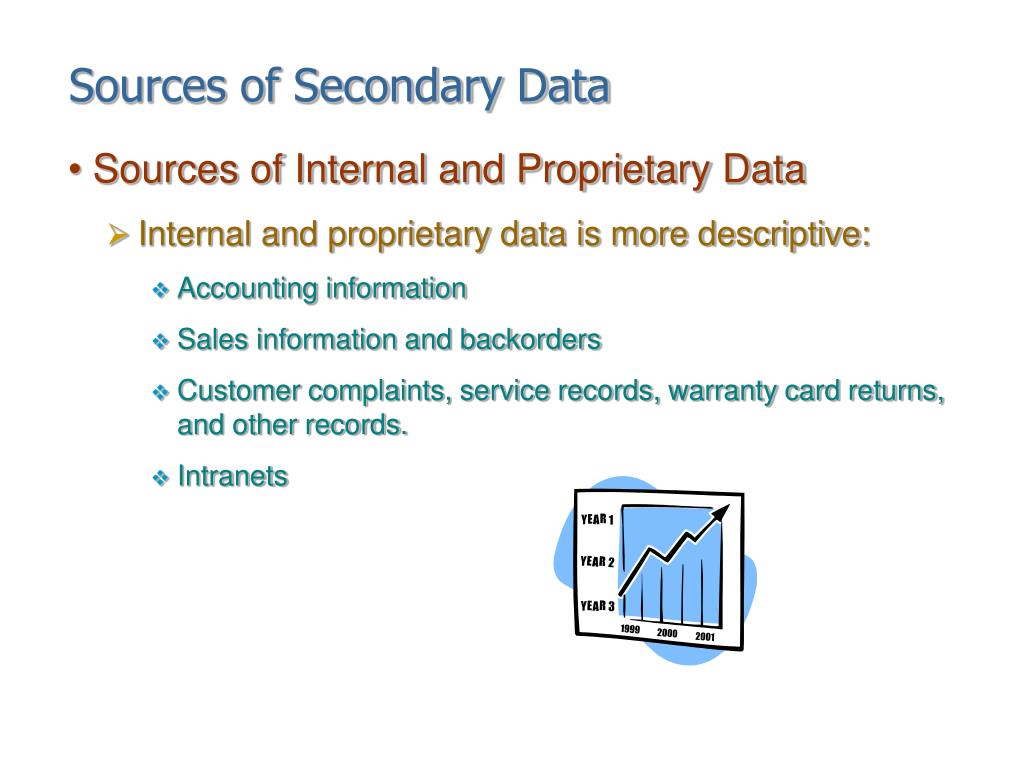 Sources of Secondary Data

• Sources of Internal and Proprietary Data

➢ Internal and proprietary data is more descriptive:

❖ Accounting information

❖ Sales information and backorders

❖ Customer complaints, service records, warranty card returns, and other records.

❖ Intranets

YEAR 1
YEAR 2
YEAR 3
1999
2000
2001